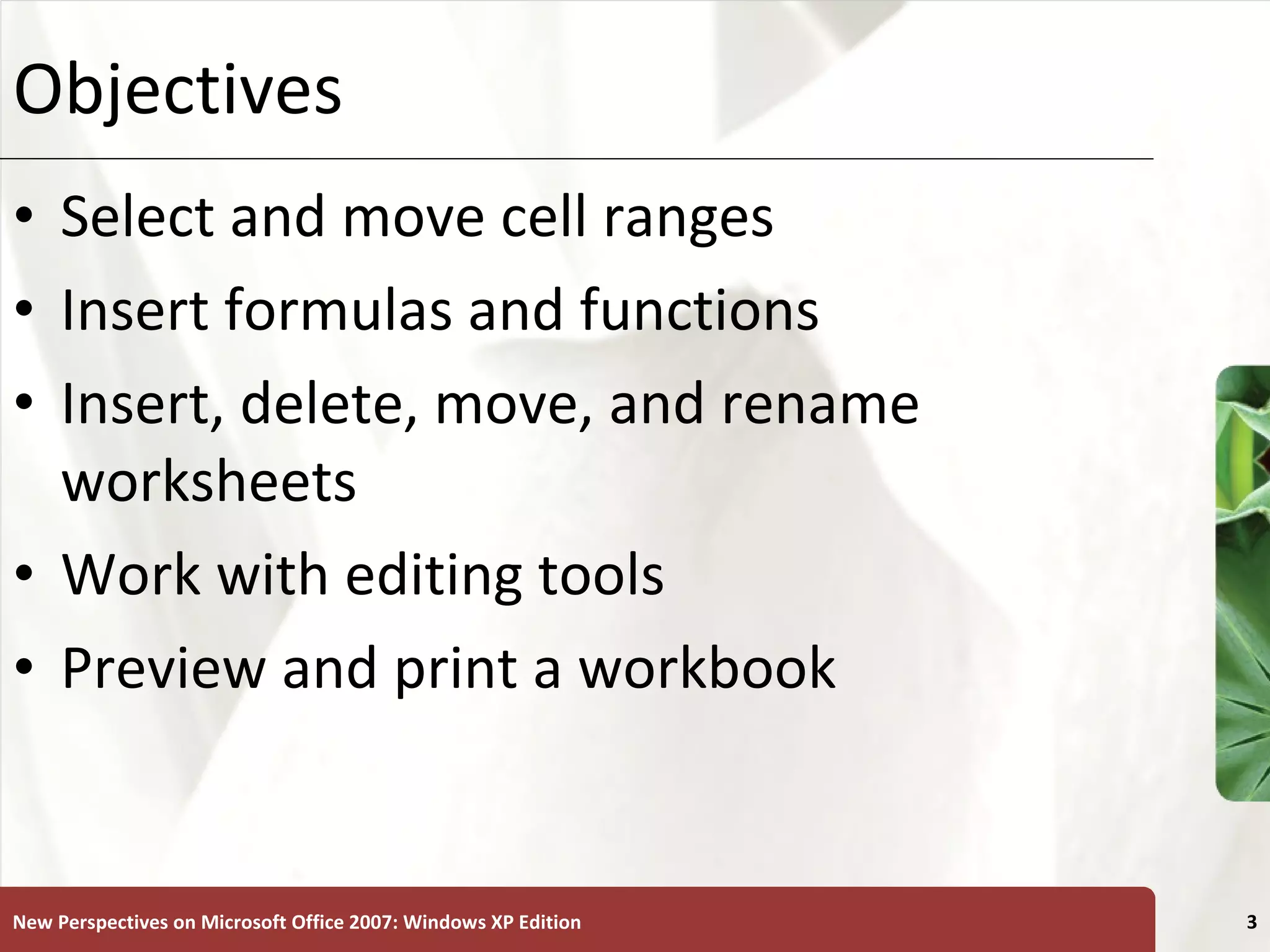 Objectives

• Select and move cell ranges
• Insert formulas and functions
• Insert, delete, move, and rename worksheets
• Work with editing tools
• Preview and print a workbook

New Perspectives on Microsoft Office 2007: Windows XP Edition

3